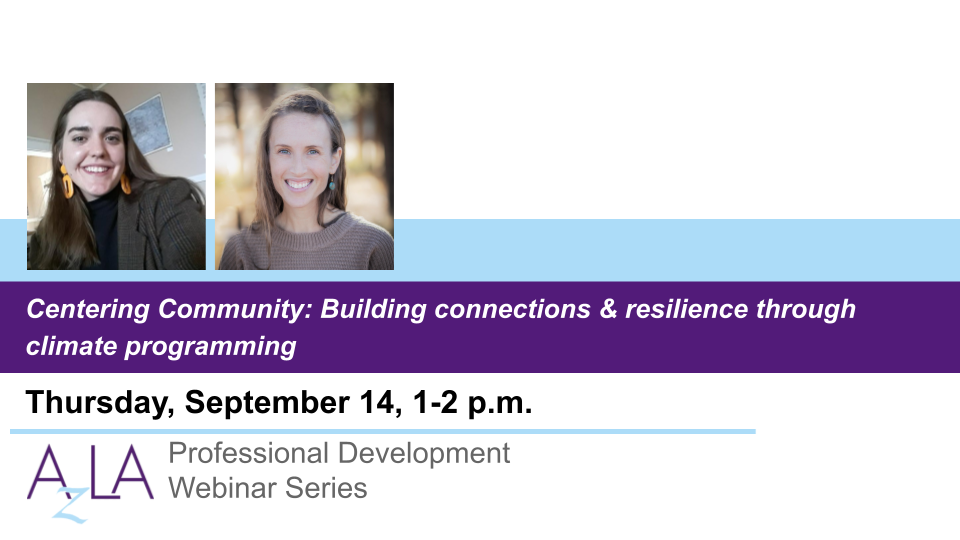 Centering Community: Building connections & resilience through climate programming

Thursday, September 14, 1-2 p.m.

AzLA

Professional Development
Webinar Series